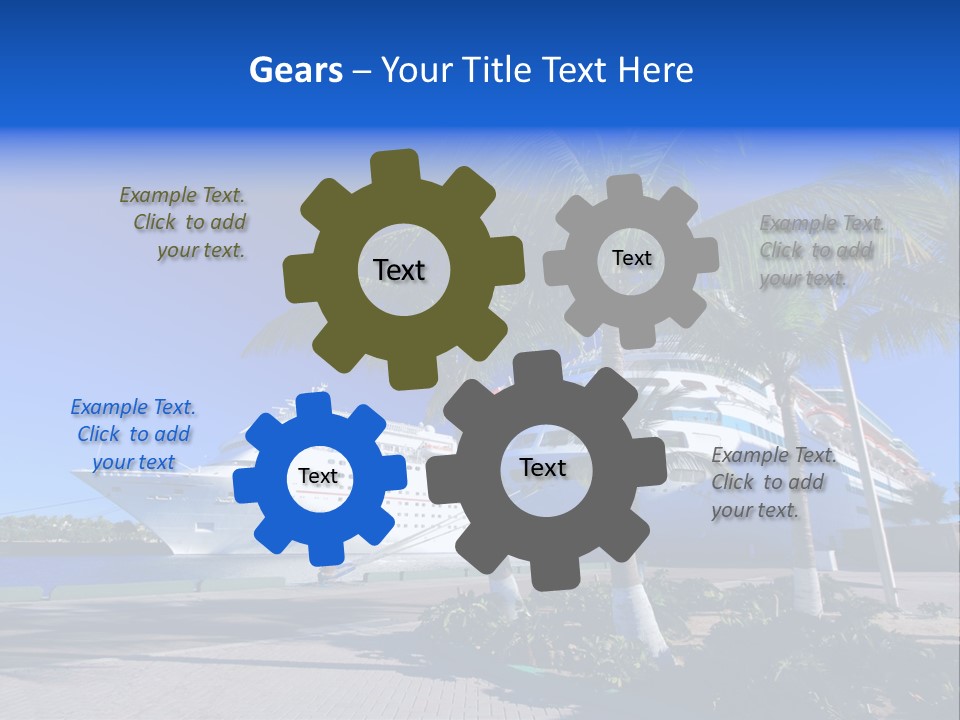 Gears – Your Title Text Here

Example Text. Click to add your text.

Text

Text

Example Text. Click to add your text.

Example Text. Click to add your text

Text

Text

Example Text. Click to add your text.